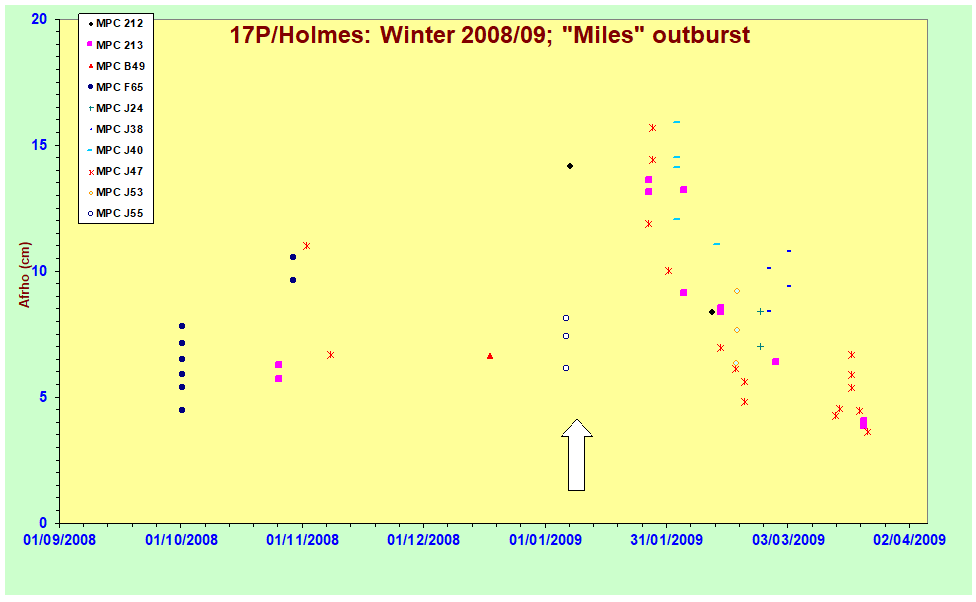 17P/Holmes: Winter 2008/09; "Miles" outburst

MPC 212
MPC 213
MPC B49
MPC F65
MPC J24
MPC J38
MPC J40
MPC J47
MPC J53
MPC J55

Afrho (cm)

20
15
10
5
0

01/09/2008
01/10/2008
01/11/2008
01/12/2008
01/01/2009
31/01/2009
03/03/2009
02/04/2009